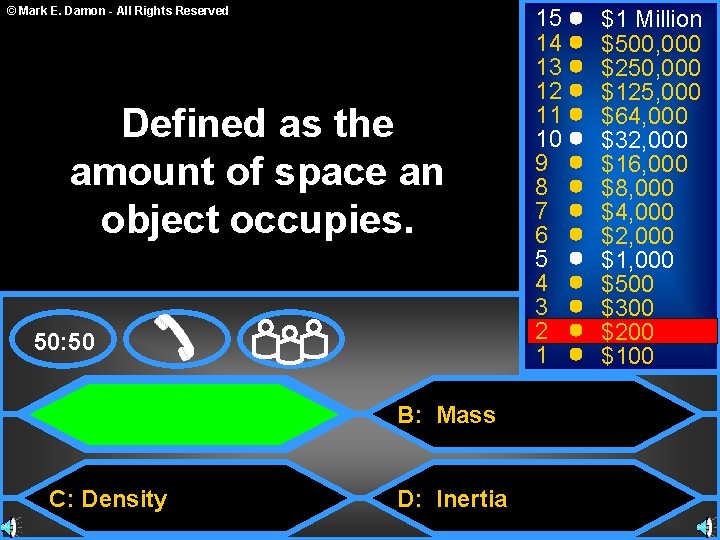 © Mark E. Damon - All Rights Reserved

Defined as the amount of space an object occupies.

15 $1 Million
14 $500,000
13 $250,000
12 $125,000
11 $64,000
10 $32,000
9 $16,000
8 $8,000
7 $4,000
6 $2,000
5 $1,000
4 $500
3 $300
2 $200
1 $100

50:50

B: Mass

C: Density

D: Inertia